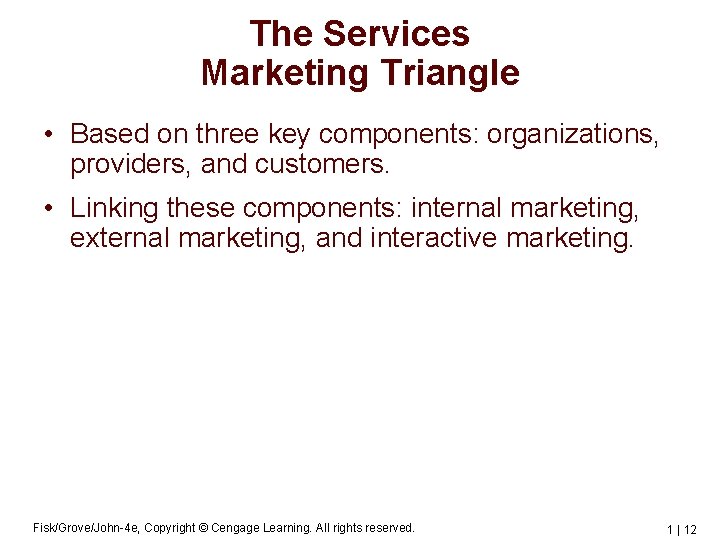 The Services
Marketing Triangle

• Based on three key components: organizations, providers, and customers.

• Linking these components: internal marketing, external marketing, and interactive marketing.

Fisk/Grove/John-4e, Copyright © Cengage Learning. All rights reserved.

1 | 12